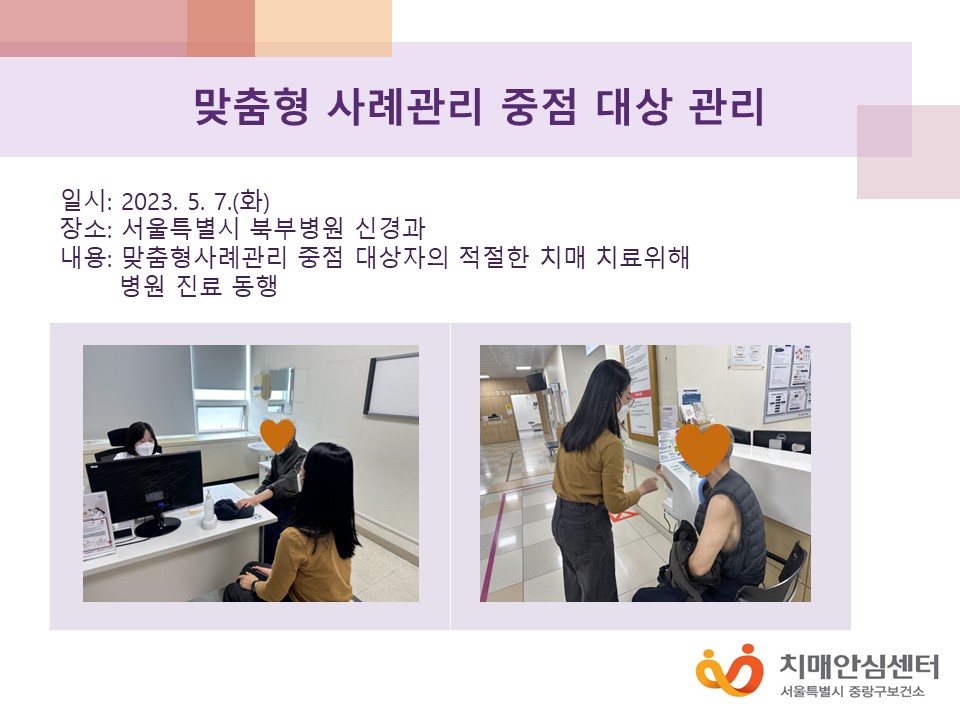 맞춤형 사례관리 중점 대상 관리

일시: 2023. 5. 7.(화)
장소: 서울특별시 북부병원 신경과
내용: 맞춤형사례관리 중점 대상자의 적절한 치매 치료위해 병원 진료 동행

치매안심센터
서울특별시 중랑구보건소